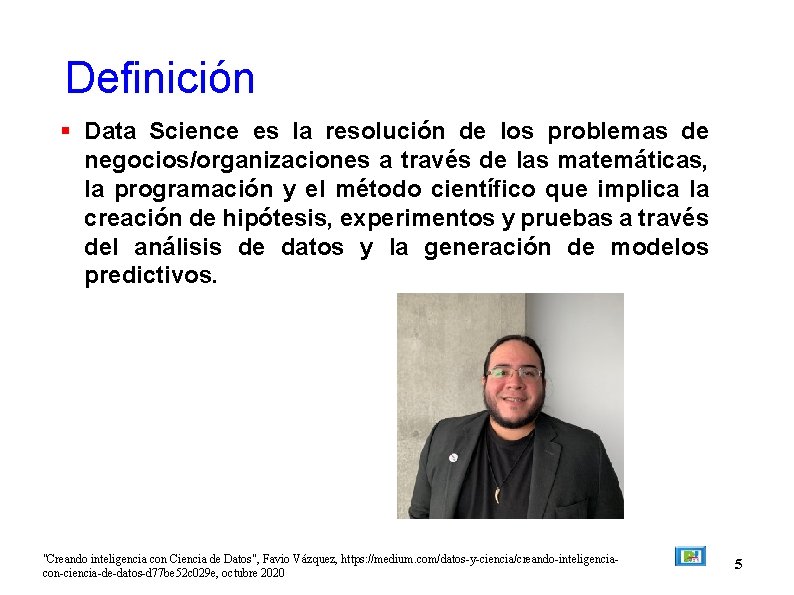 Definición

▪ Data Science es la resolución de los problemas de negocios/organizaciones a través de las matemáticas, la programación y el método científico que implica la creación de hipótesis, experimentos y pruebas a través del análisis de datos y la generación de modelos predictivos.

"Creando inteligencia con Ciencia de Datos", Favio Vázquez, https://medium.com/datos-y-ciencia/creando-inteligencia-con-ciencia-de-datos-d77be52c029e, octubre 2020

5